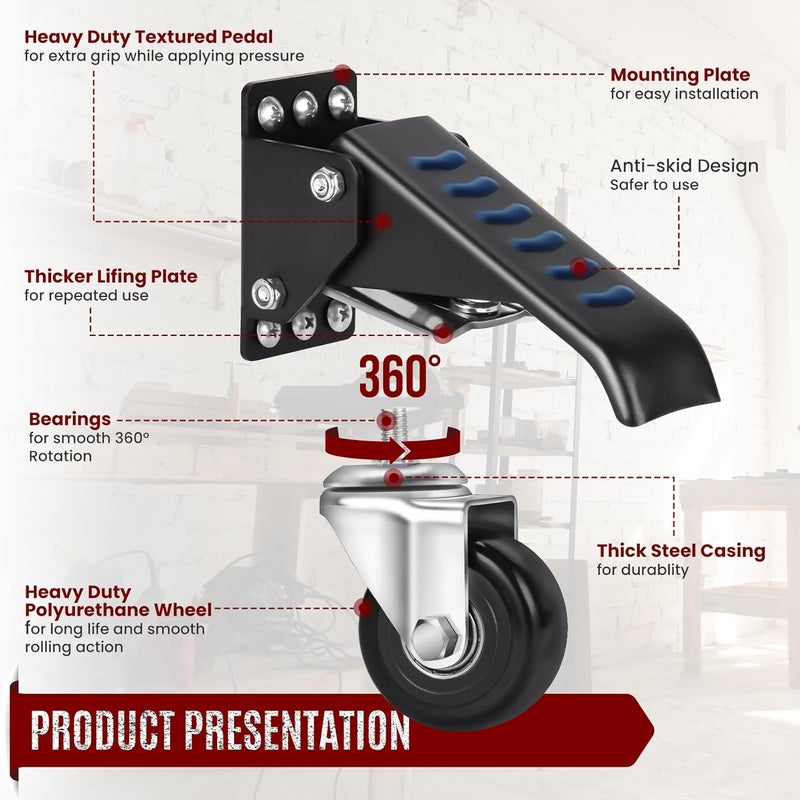 Heavy Duty Textured Pedal
for extra grip while applying pressure

Mounting Plate
for easy installation

Anti-skid Design
Safer to use

Thicker Lifing Plate
for repeated use

360°

Bearings
for smooth 360° Rotation

Thick Steel Casing
for durablity

Heavy Duty Polyurethane Wheel
for long life and smooth rolling action

PRODUCT PRESENTATION